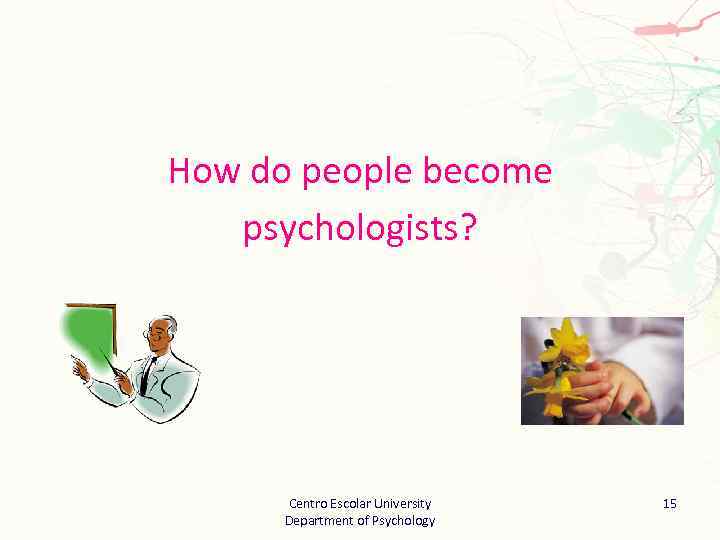 How do people become psychologists?

Centro Escolar University
Department of Psychology

15